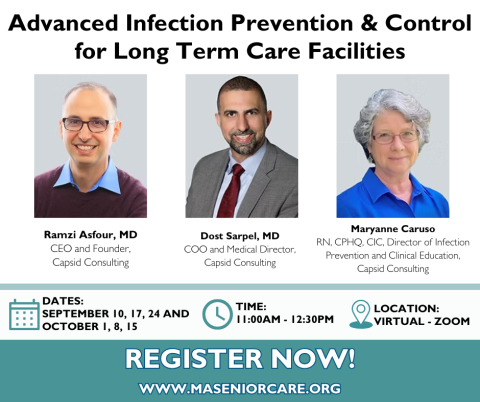 Advanced Infection Prevention & Control for Long Term Care Facilities

Ramzi Asfour, MD
CEO and Founder, Capsid Consulting

Dost Sarpel, MD
COO and Medical Director, Capsid Consulting

Maryanne Caruso
RN, CPHQ, CIC, Director of Infection Prevention and Clinical Education, Capsid Consulting

DATES:
SEPTEMBER 10, 17, 24 AND OCTOBER 1, 8, 15

TIME:
11:00AM - 12:30PM

LOCATION:
VIRTUAL - ZOOM

REGISTER NOW!

WWW.MASENIORCARE.ORG